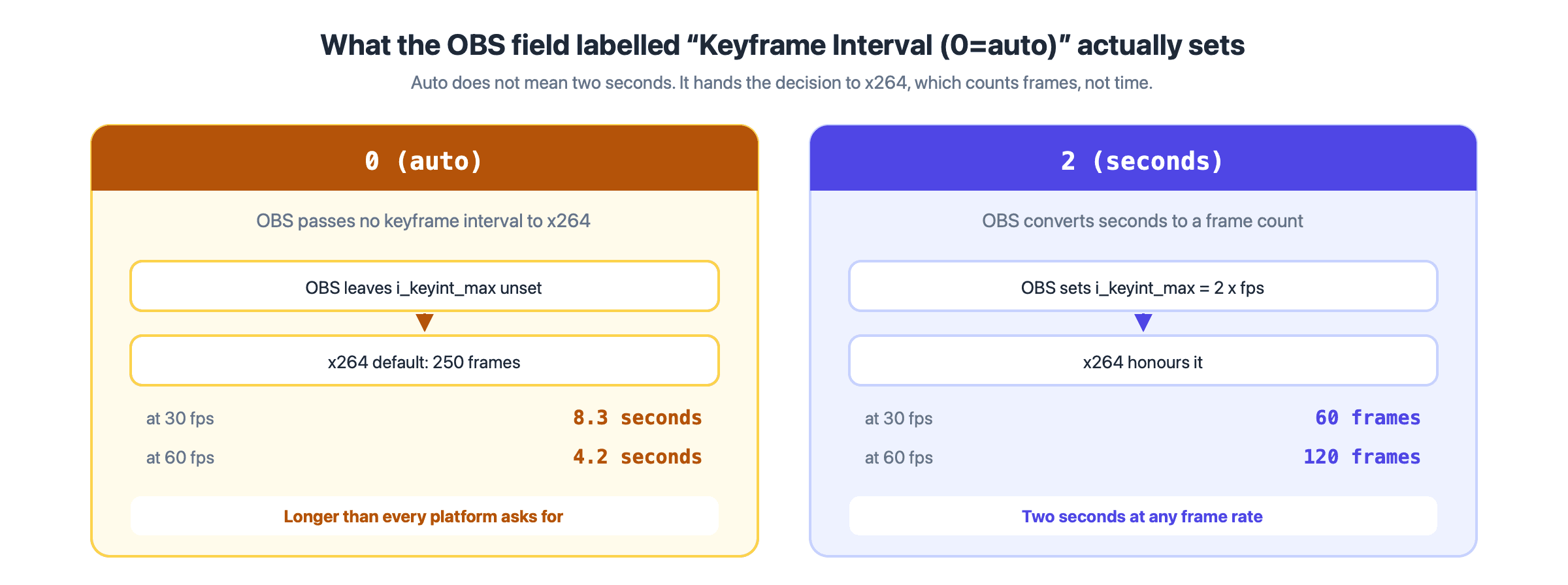 What the OBS field labelled “Keyframe Interval (0=auto)” actually sets

Auto does not mean two seconds. It hands the decision to x264, which counts frames, not time.

0 (auto)

OBS passes no keyframe interval to x264

OBS leaves i_keyint_max unset

x264 default: 250 frames

at 30 fps 8.3 seconds

at 60 fps 4.2 seconds

Longer than every platform asks for

2 (seconds)

OBS converts seconds to a frame count

OBS sets i_keyint_max = 2 x fps

x264 honours it

at 30 fps 60 frames

at 60 fps 120 frames

Two seconds at any frame rate